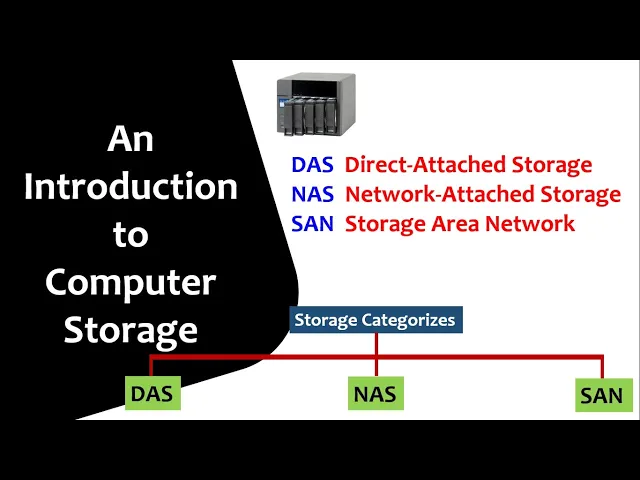 An Introduction to Computer Storage

DAS Direct-Attached Storage
NAS Network-Attached Storage
SAN Storage Area Network

Storage Categorizes

DAS
NAS
SAN